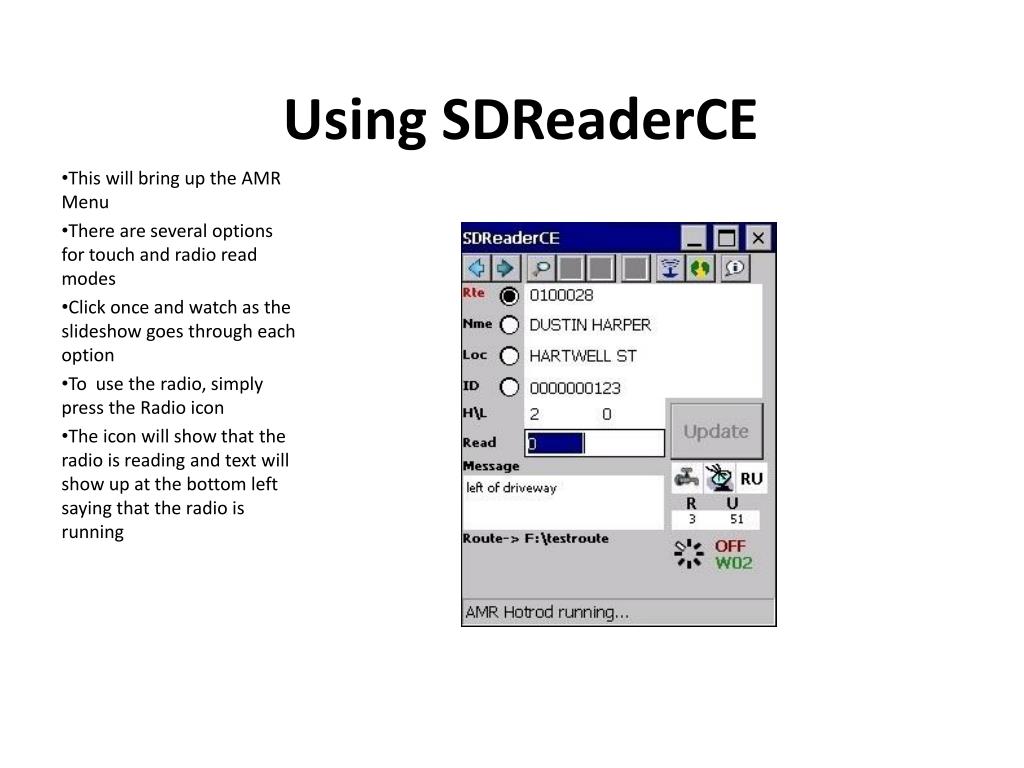 Using SDReaderCE

•This will bring up the AMR Menu

•There are several options for touch and radio read modes

•Click once and watch as the slideshow goes through each option

•To  use the radio, simply press the Radio icon

•The icon will show that the radio is reading and text will show up at the bottom left saying that the radio is running

SDReaderCE

Rte 0100028

Nme DUSTIN HARPER

Loc HARTWELL ST

ID 0000000123

H\L 2 0

Read 0

Update

Message

left of driveway

RU

R U

3 51

Route-> F:\testroute

OFF

W02

AMR Hotrod running...